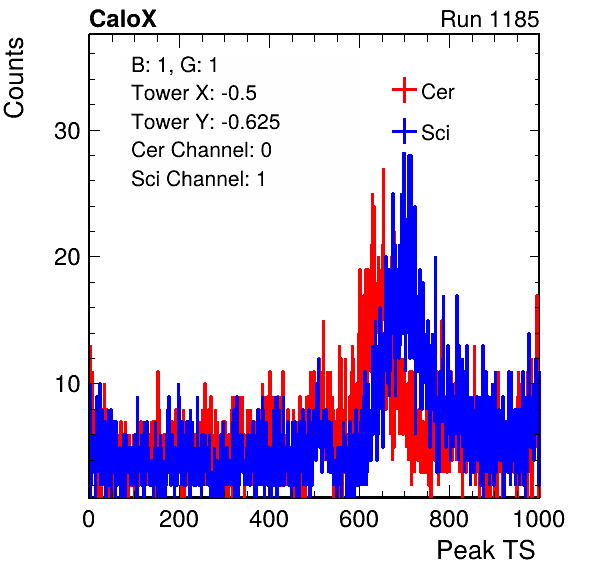 CaloX

Run 1185

Counts

B: 1, G: 1
Tower X: -0.5
Tower Y: -0.625
Cer Channel: 0
Sci Channel: 1

Cer

Sci

30

20

10

0

200

400

600

800

1000

Peak TS